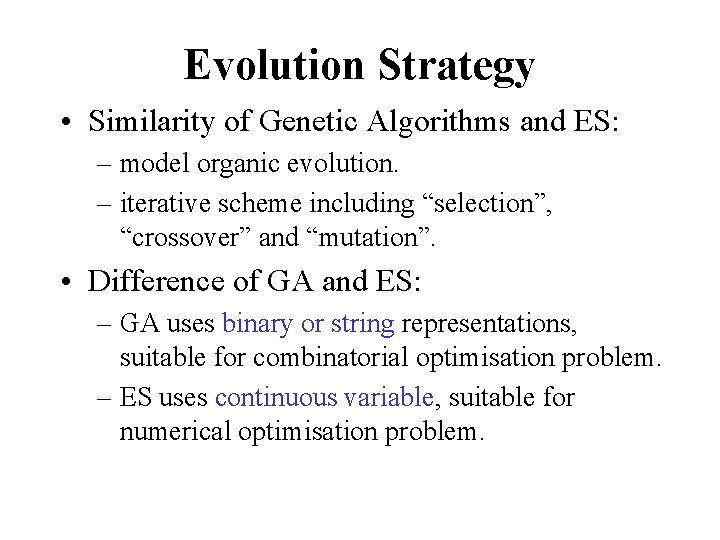 Evolution Strategy

• Similarity of Genetic Algorithms and ES:
– model organic evolution.
– iterative scheme including “selection”, “crossover” and “mutation”.

• Difference of GA and ES:
– GA uses binary or string representations, suitable for combinatorial optimisation problem.
– ES uses continuous variable, suitable for numerical optimisation problem.